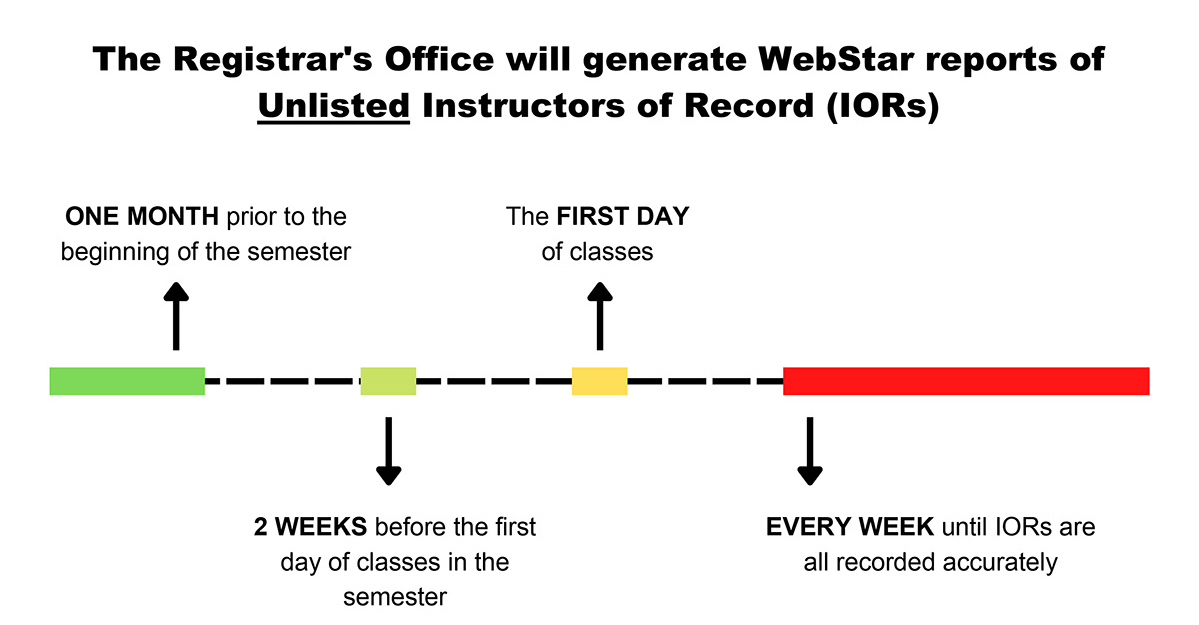 The Registrar's Office will generate WebStar reports of Unlisted Instructors of Record (IORs)

ONE MONTH prior to the beginning of the semester

The FIRST DAY of classes

2 WEEKS before the first day of classes in the semester

EVERY WEEK until IORs are all recorded accurately